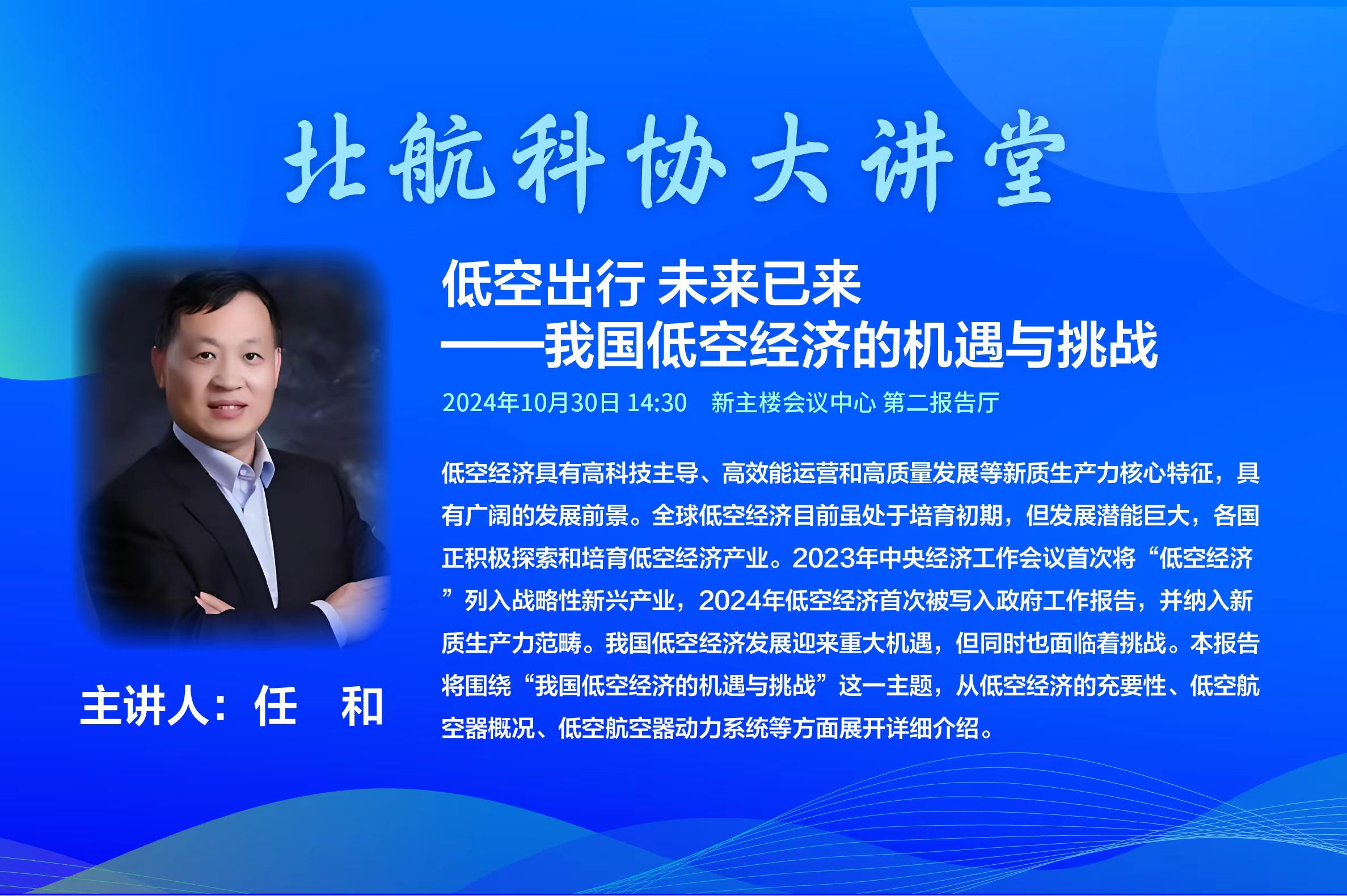 北航科协大讲堂

低空出行 未来已来
——我国低空经济的机遇与挑战

2024年10月30日 14:30　新主楼会议中心 第二报告厅

低空经济具有高科技主导、高效能运营和高质量发展等新质生产力核心特征，具有广阔的发展前景。全球低空经济目前虽处于培育初期，但发展潜能巨大，各国正积极探索和培育低空经济产业。2023年中央经济工作会议首次将“低空经济”列入战略性新兴产业，2024年低空经济首次被写入政府工作报告，并纳入新质生产力范畴。我国低空经济发展迎来重大机遇，但同时也面临着挑战。本报告将围绕“我国低空经济的机遇与挑战”这一主题，从低空经济的充要性、低空航空器概况、低空航空器动力系统等方面展开详细介绍。

主讲人：任　和